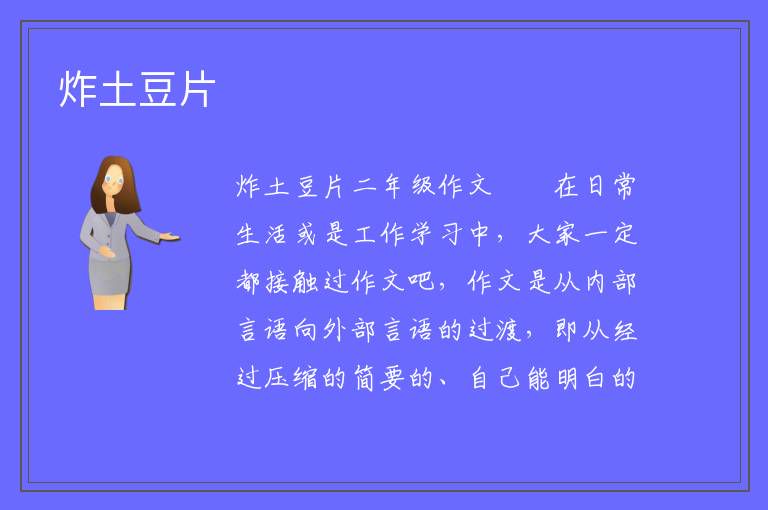 炸土豆片

炸土豆片二年级作文　　在日常生活或是工作学习中，大家一定都接触过作文吧，作文是从内部言语向外部言语的过渡，即从经过压缩的简要的、自己能明白的